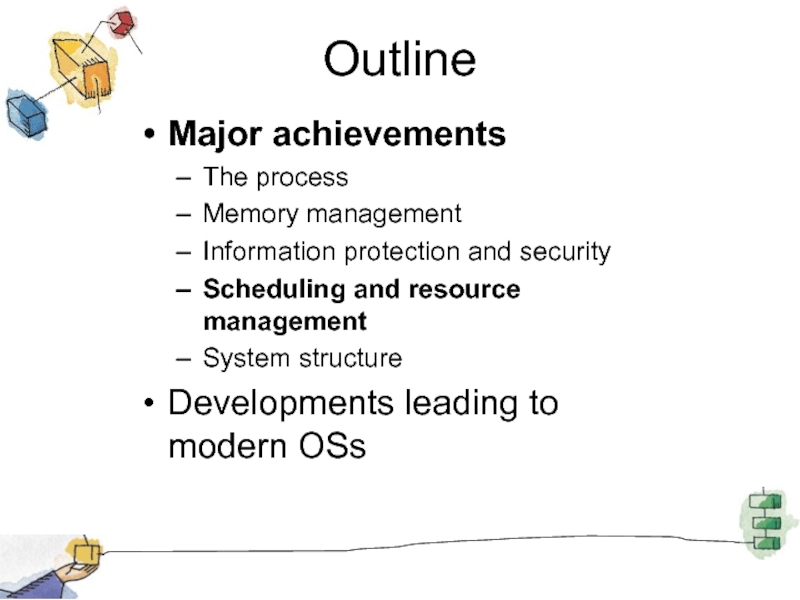 Outline

• Major achievements
– The process
– Memory management
– Information protection and security
– Scheduling and resource management
– System structure

• Developments leading to modern OSs